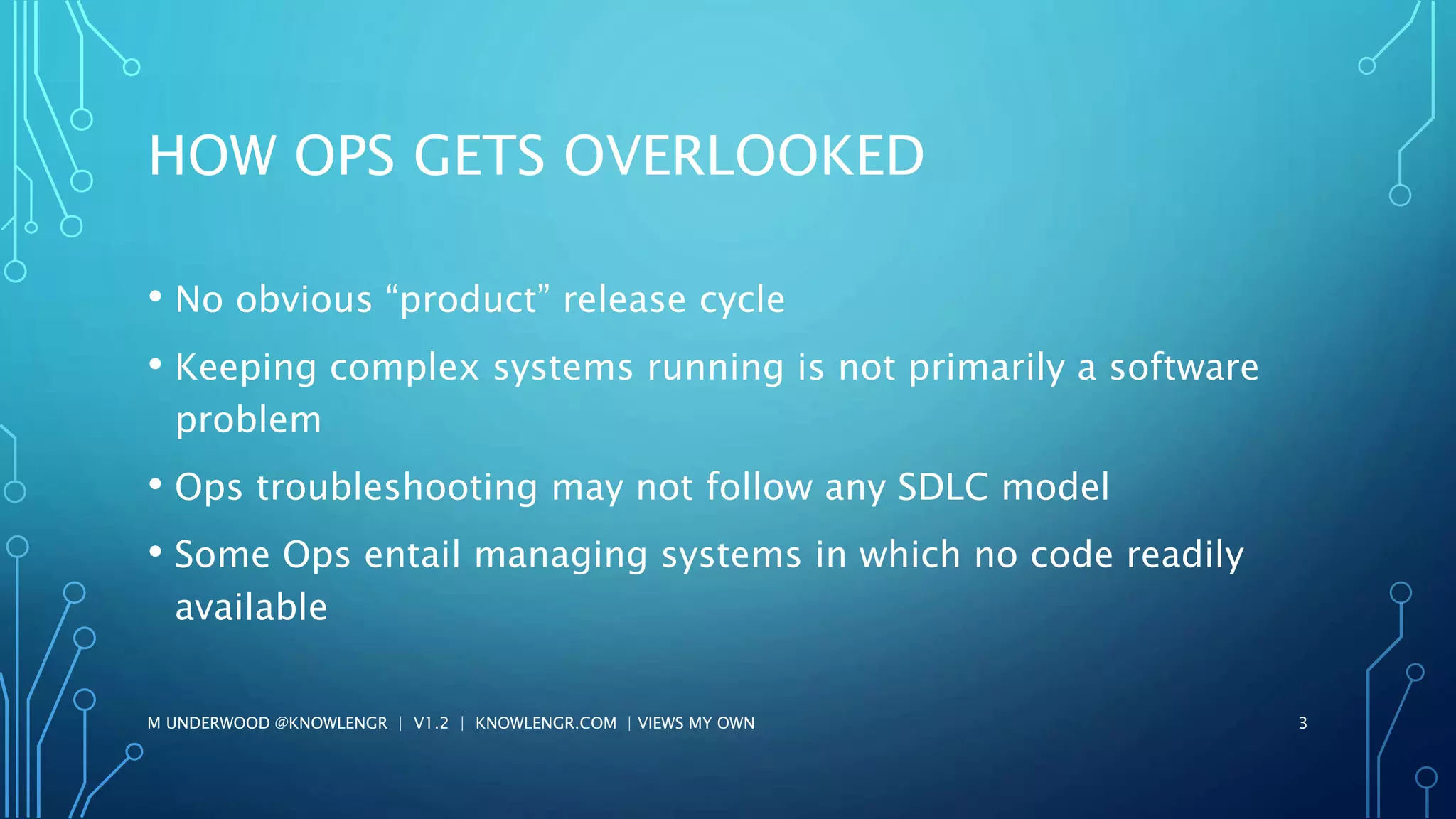 HOW OPS GETS OVERLOOKED

• No obvious “product” release cycle

• Keeping complex systems running is not primarily a software problem

• Ops troubleshooting may not follow any SDLC model

• Some Ops entail managing systems in which no code readily available

M UNDERWOOD @KNOWLENGR | V1.2 | KNOWLENGR.COM | VIEWS MY OWN

3